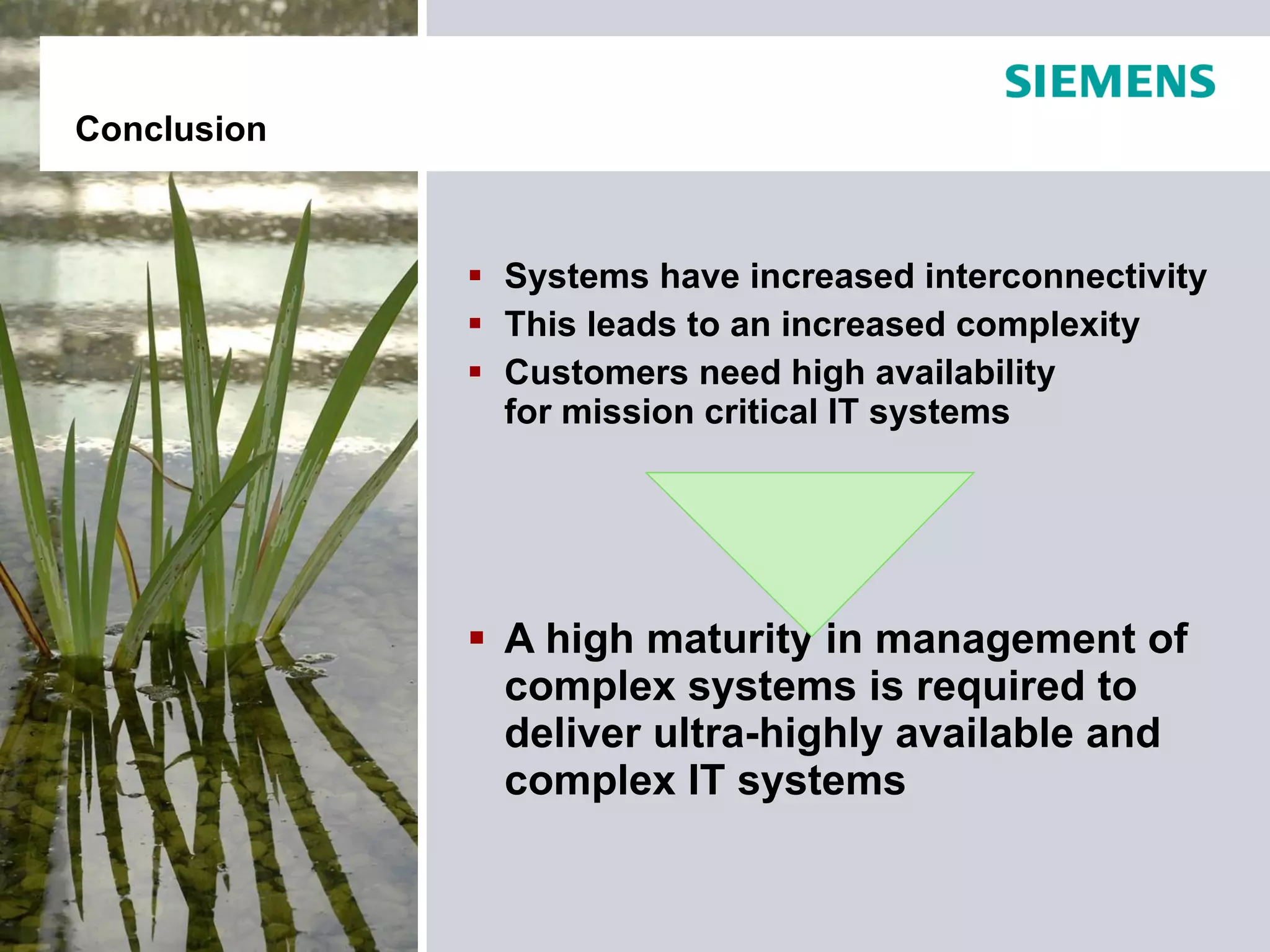 SIEMENS

Conclusion

▪ Systems have increased interconnectivity
▪ This leads to an increased complexity
▪ Customers need high availability for mission critical IT systems

▪ A high maturity in management of complex systems is required to deliver ultra-highly available and complex IT systems